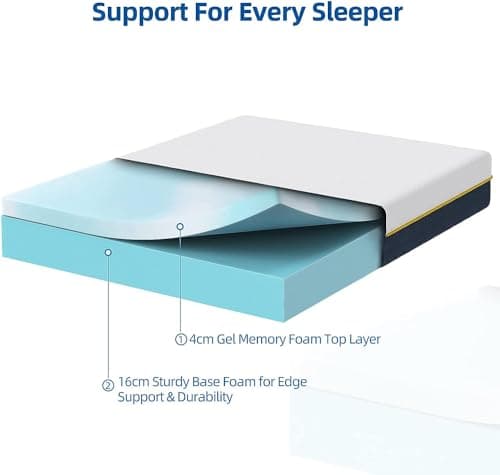 Support For Every Sleeper

① 4cm Gel Memory Foam Top Layer

② 16cm Sturdy Base Foam for Edge Support & Durability